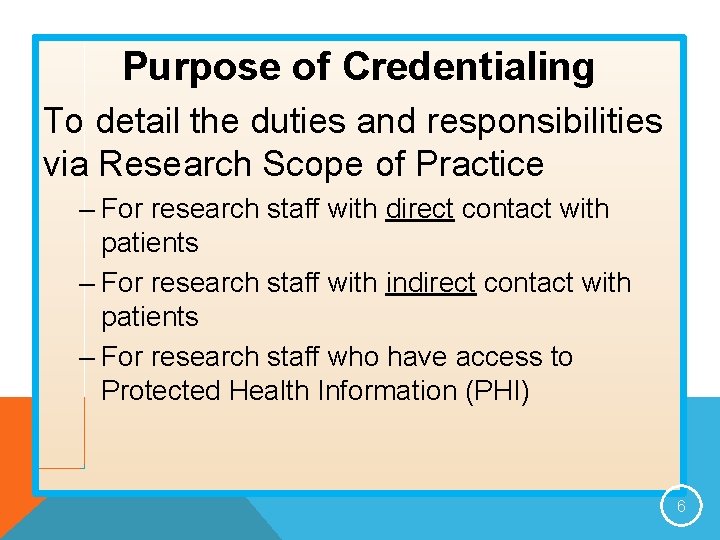 Purpose of Credentialing

To detail the duties and responsibilities via Research Scope of Practice

– For research staff with direct contact with patients

– For research staff with indirect contact with patients

– For research staff who have access to Protected Health Information (PHI)

6